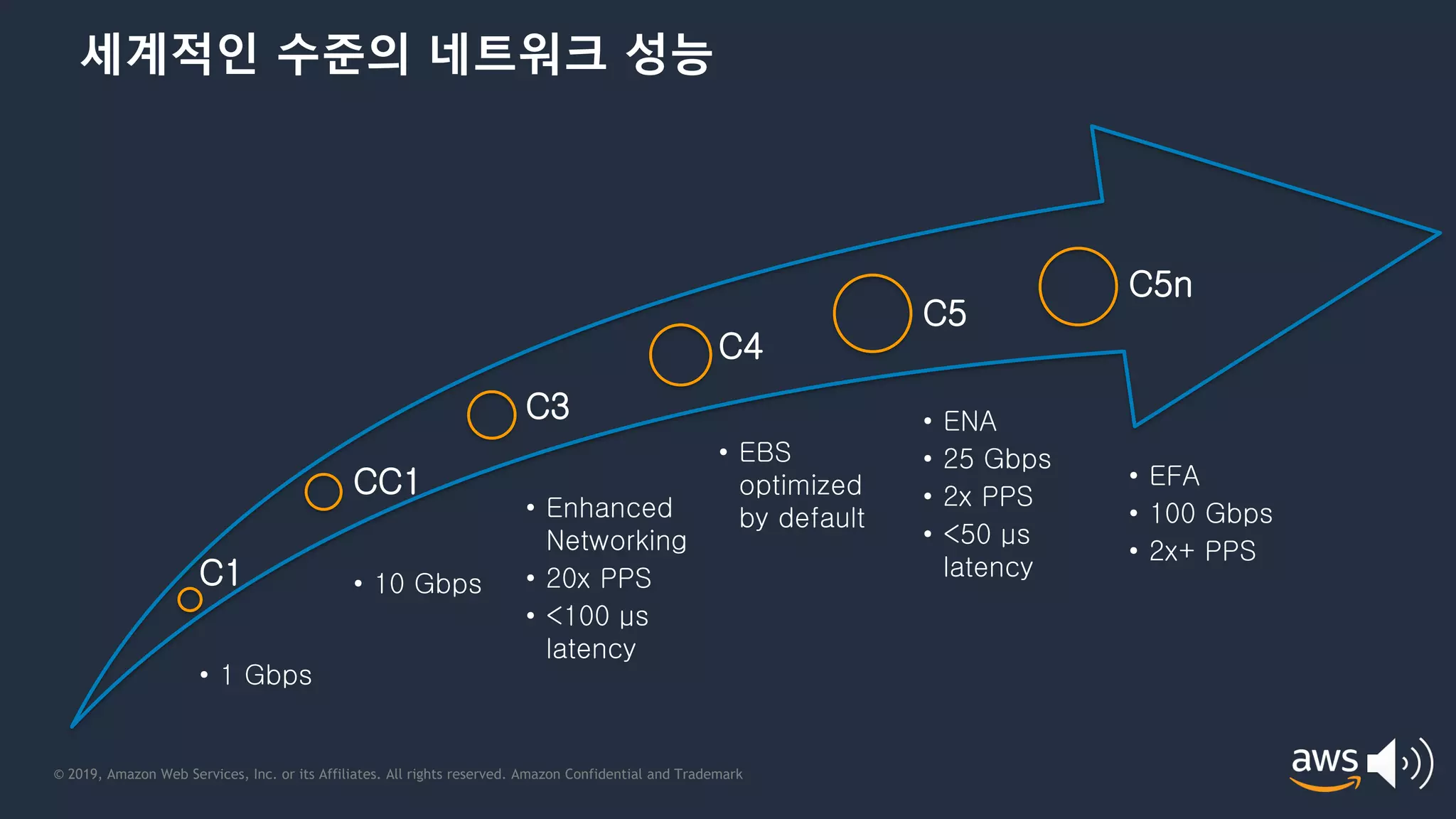 세계적인 수준의 네트워크 성능

C1
• 1 Gbps

CC1
• 10 Gbps

C3
• Enhanced Networking
• 20x PPS
• <100 μs latency

C4
• EBS optimized by default

C5
• ENA
• 25 Gbps
• 2x PPS
• <50 μs latency

C5n
• EFA
• 100 Gbps
• 2x+ PPS

© 2019, Amazon Web Services, Inc. or its Affiliates. All rights reserved. Amazon Confidential and Trademark

aws